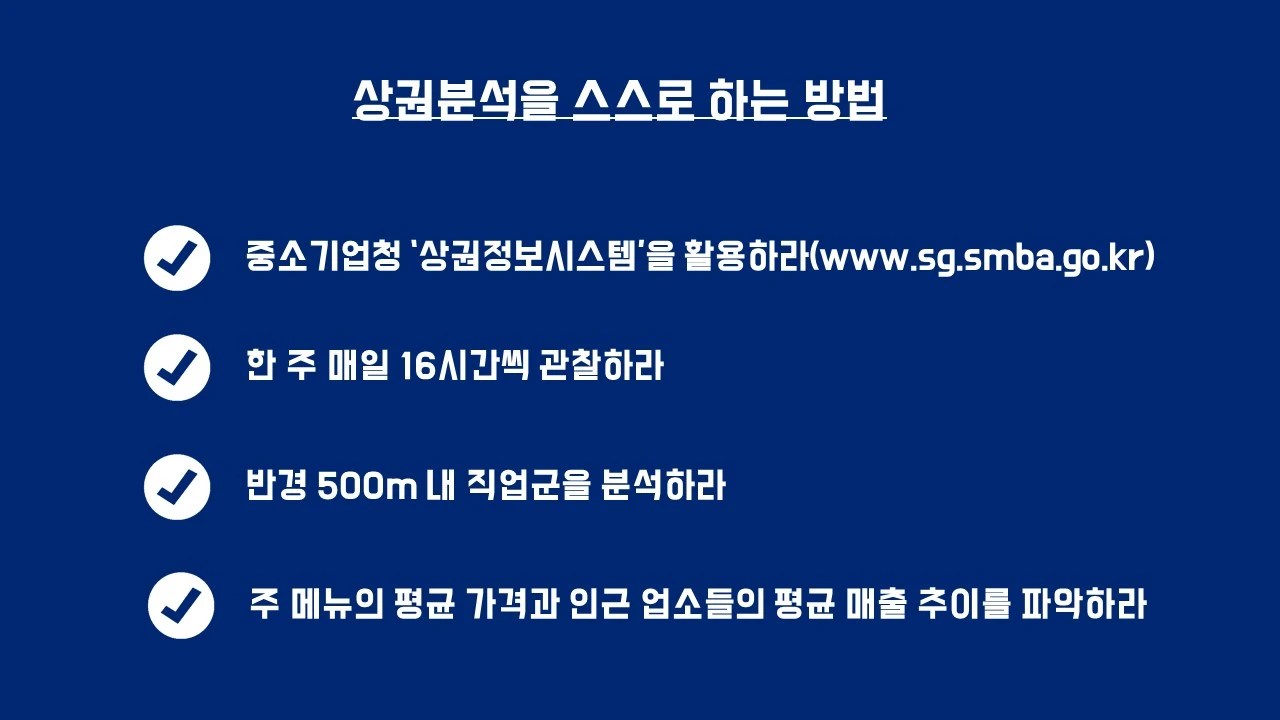 상권분석을 스스로 하는 방법

중소기업청 '상권정보시스템'을 활용하라(www.sg.smba.go.kr)

한 주 매일 16시간씩 관찰하라

반경 500m 내 직업군을 분석하라

주 메뉴의 평균 가격과 인근 업소들의 평균 매출 추이를 파악하라